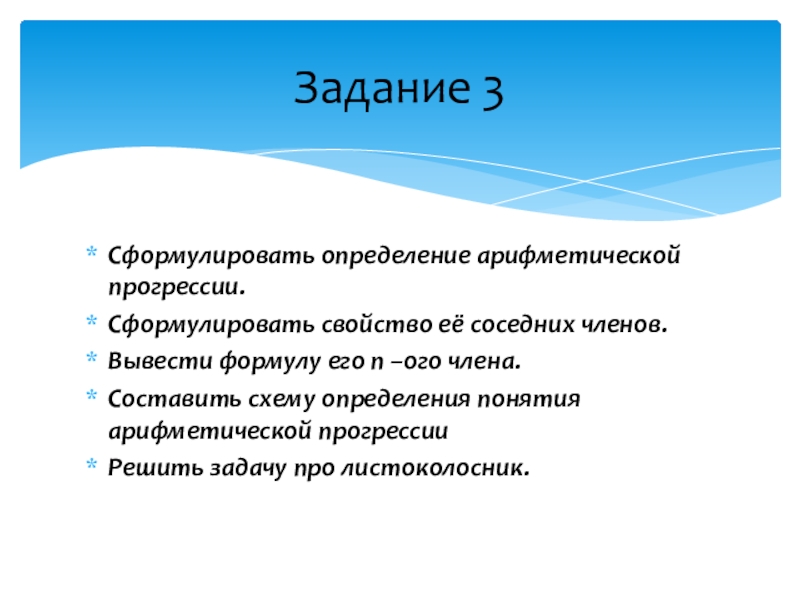 Задание 3

* Сформулировать определение арифметической прогрессии.
* Сформулировать свойство её соседних членов.
* Вывести формулу его n –ого члена.
* Составить схему определения понятия арифметической прогрессии
* Решить задачу про листоколосник.